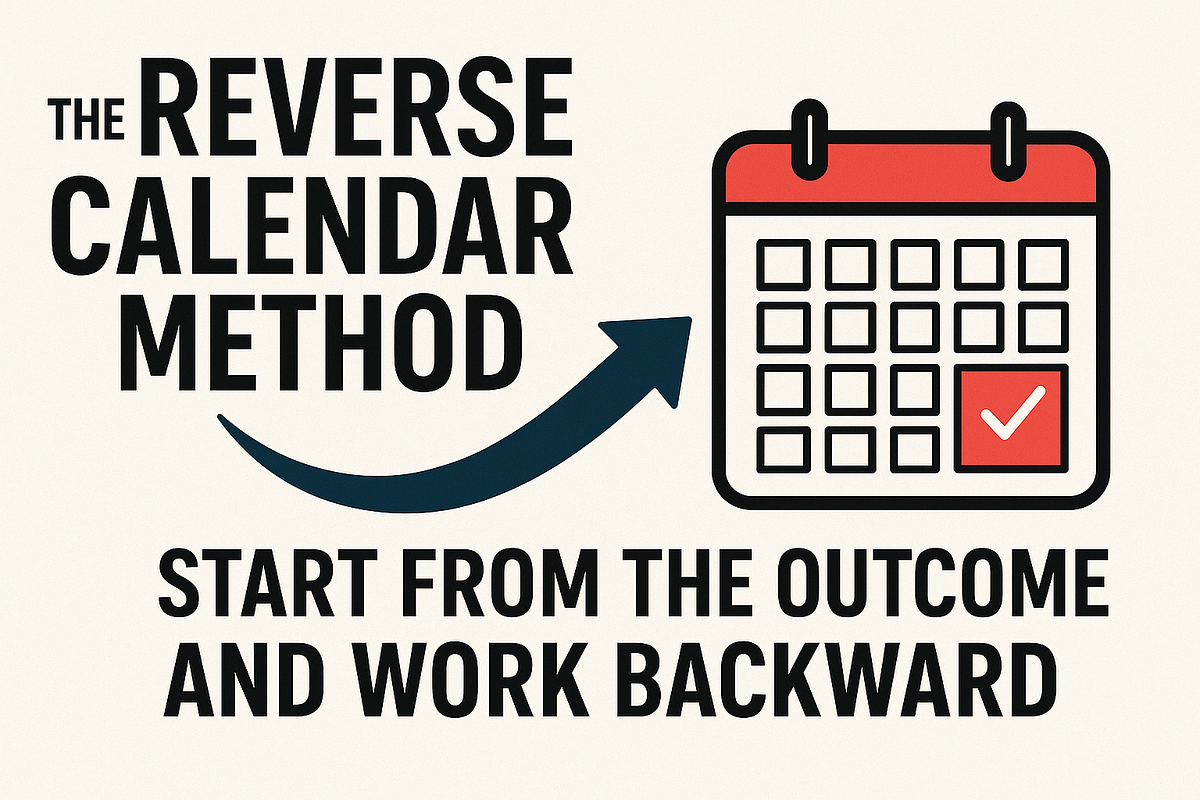 THE REVERSE CALENDAR METHOD

START FROM THE OUTCOME AND WORK BACKWARD